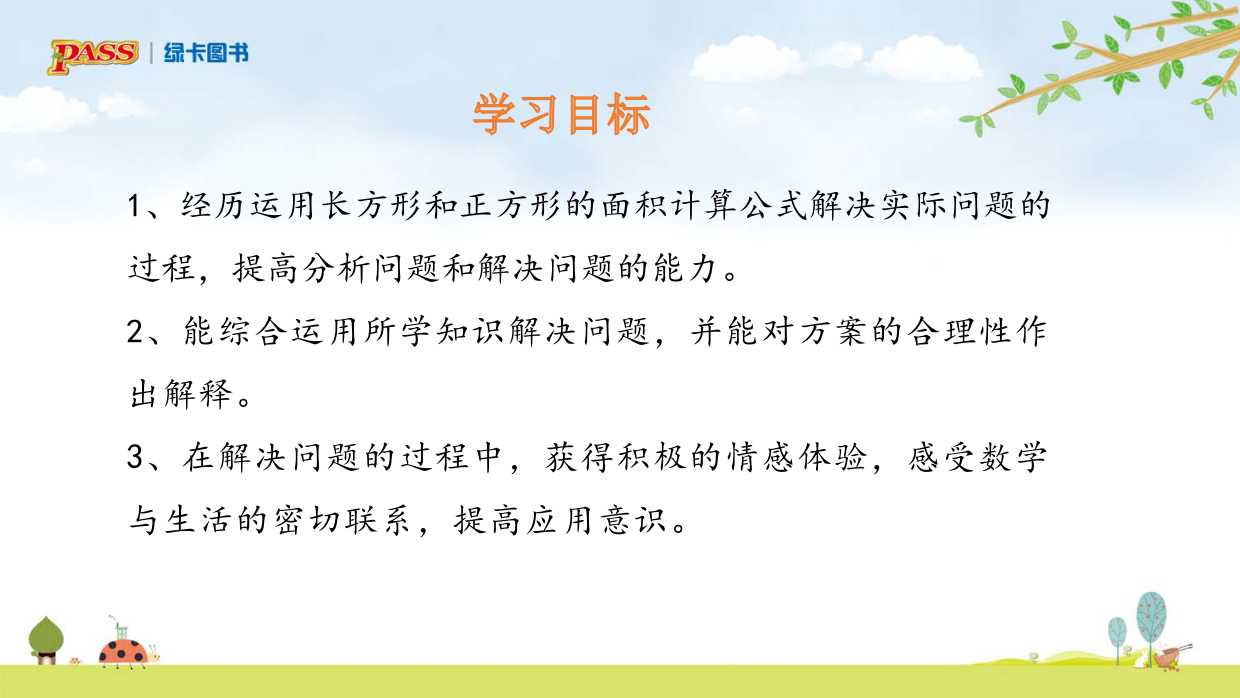 PASS | 绿卡图书

学习目标

1、经历运用长方形和正方形的面积计算公式解决实际问题的过程，提高分析问题和解决问题的能力。

2、能综合运用所学知识解决问题，并能对方案的合理性作出解释。

3、在解决问题的过程中，获得积极的情感体验，感受数学与生活的密切联系，提高应用意识。